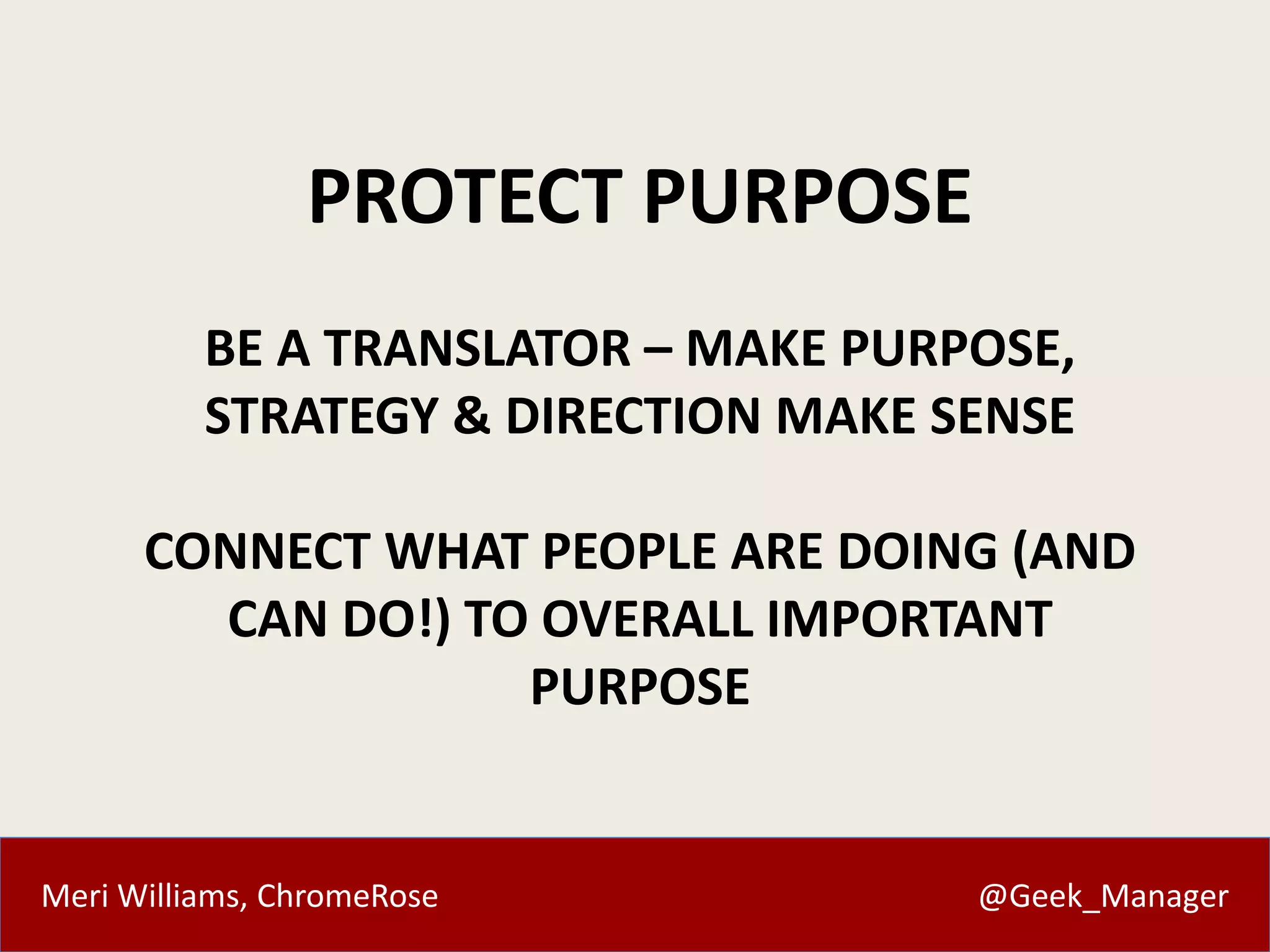 PROTECT PURPOSE

BE A TRANSLATOR – MAKE PURPOSE, STRATEGY & DIRECTION MAKE SENSE

CONNECT WHAT PEOPLE ARE DOING (AND CAN DO!) TO OVERALL IMPORTANT PURPOSE

Meri Williams, ChromeRose

@Geek_Manager